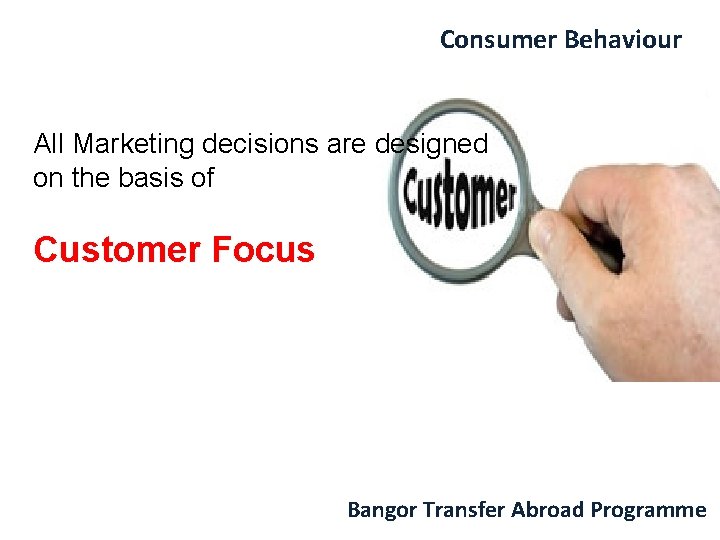 Consumer Behaviour

All Marketing decisions are designed on the basis of

Customer Focus

Customer

Bangor Transfer Abroad Programme